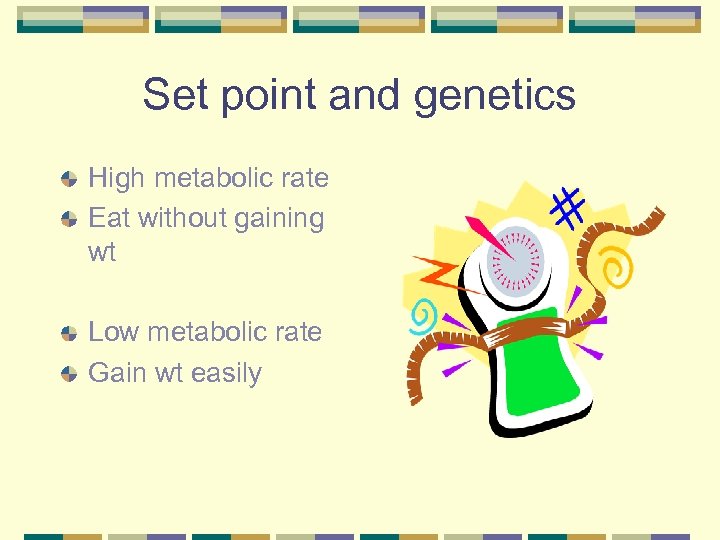 Set point and genetics

High metabolic rate
Eat without gaining wt

Low metabolic rate
Gain wt easily